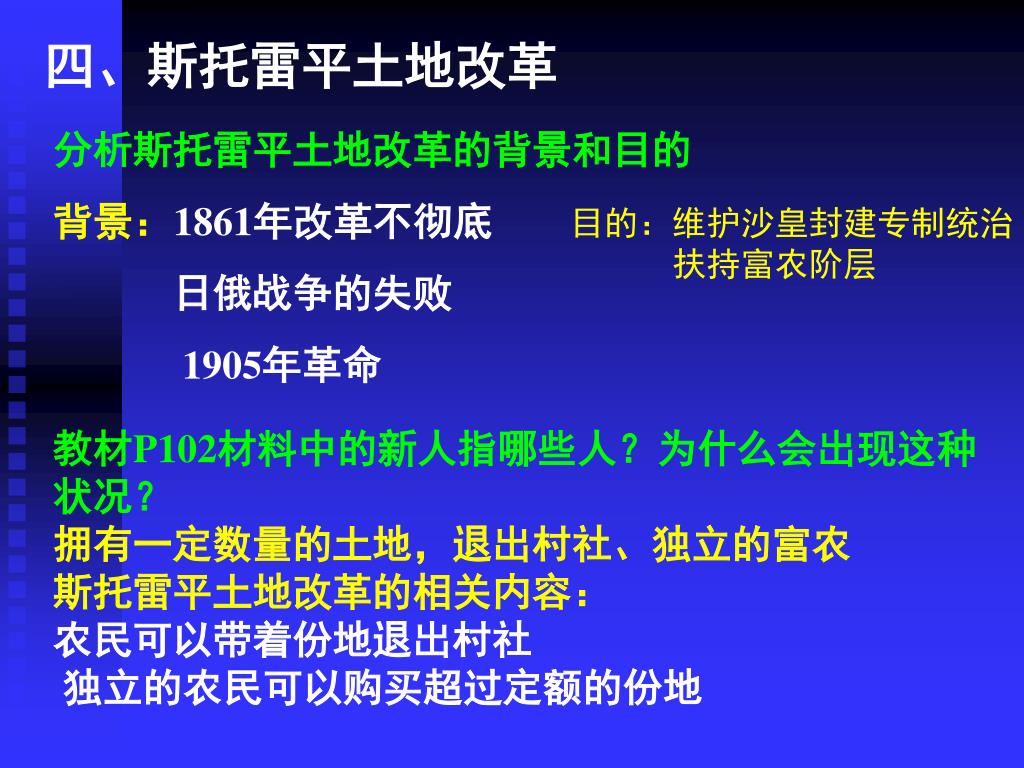 四、斯托雷平土地改革

分析斯托雷平土地改革的背景和目的

背景：1861年改革不彻底

日俄战争的失败

1905年革命

目的：维护沙皇封建专制统治
扶持富农阶层

教材P102材料中的新人指哪些人？为什么会出现这种状况？
拥有一定数量的土地，退出村社、独立的富农
斯托雷平土地改革的相关内容：
农民可以带着份地退出村社
独立的农民可以购买超过定额的份地